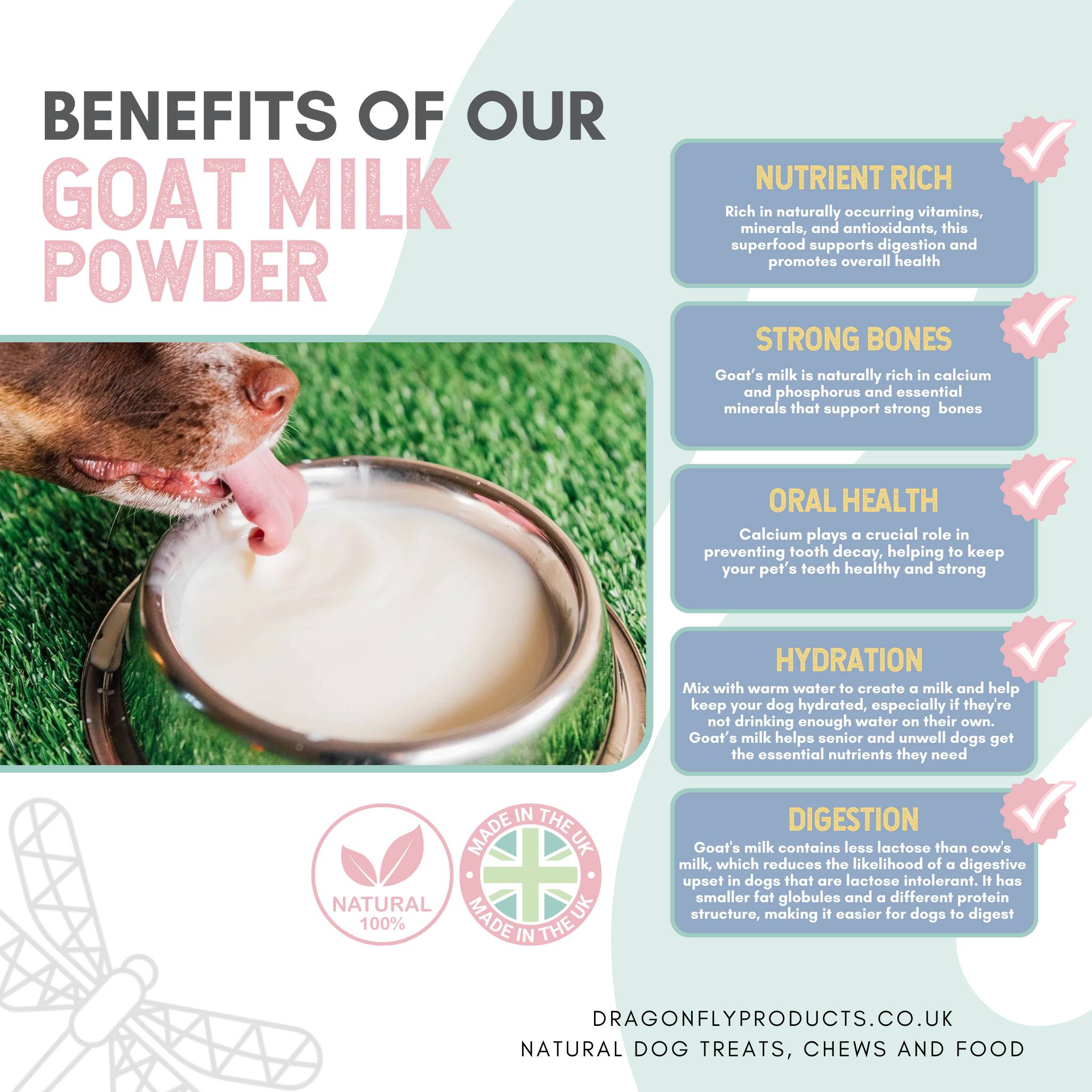 BENEFITS OF OUR
GOAT MILK
POWDER

NUTRIENT RICH
Rich in naturally occurring vitamins, minerals, and antioxidants, this superfood supports digestion and promotes overall health

STRONG BONES
Goat's milk is naturally rich in calcium and phosphorus and essential minerals that support strong bones

ORAL HEALTH
Calcium plays a crucial role in preventing tooth decay, helping to keep your pet's teeth healthy and strong

HYDRATION
Mix with warm water to create a milk and help keep your dog hydrated, especially if they're not drinking enough water on their own. Goat's milk helps senior and unwell dogs get the essential nutrients they need

DIGESTION
Goat's milk contains less lactose than cow's milk, which reduces the likelihood of a digestive upset in dogs that are lactose intolerant. It has smaller fat globules and a different protein structure, making it easier for dogs to digest

NATURAL
100%

MADE IN THE UK
MADE IN THE UK

DRAGONFLYPRODUCTS.CO.UK
NATURAL DOG TREATS, CHEWS AND FOOD